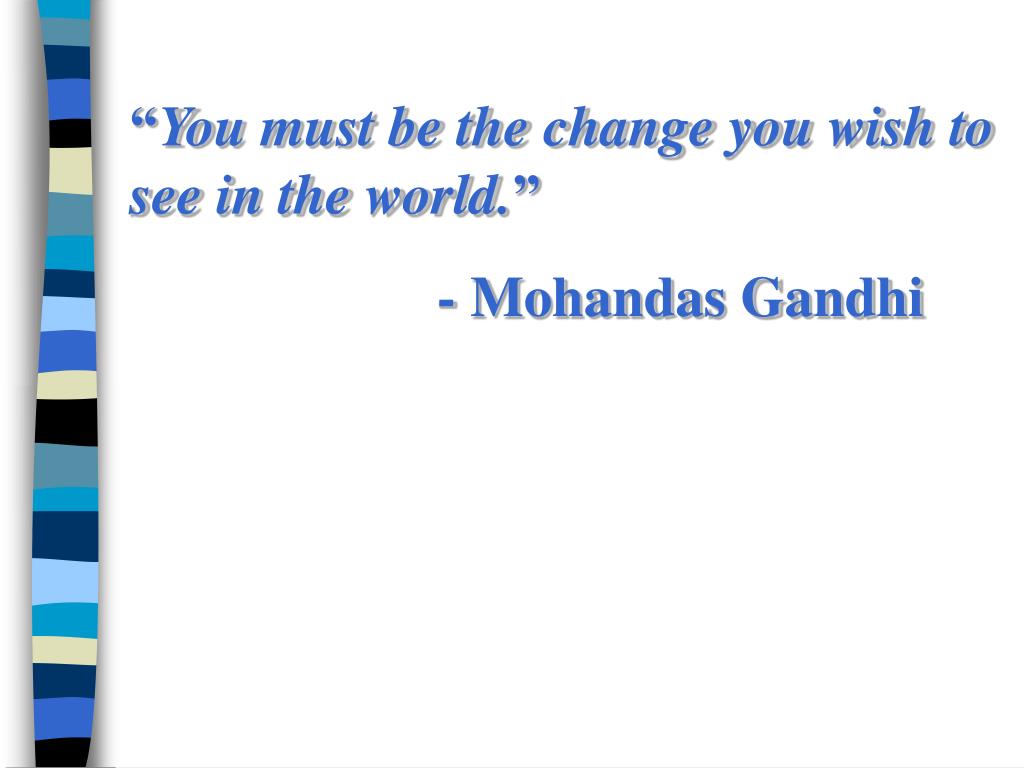 “You must be the change you wish to see in the world.”

- Mohandas Gandhi